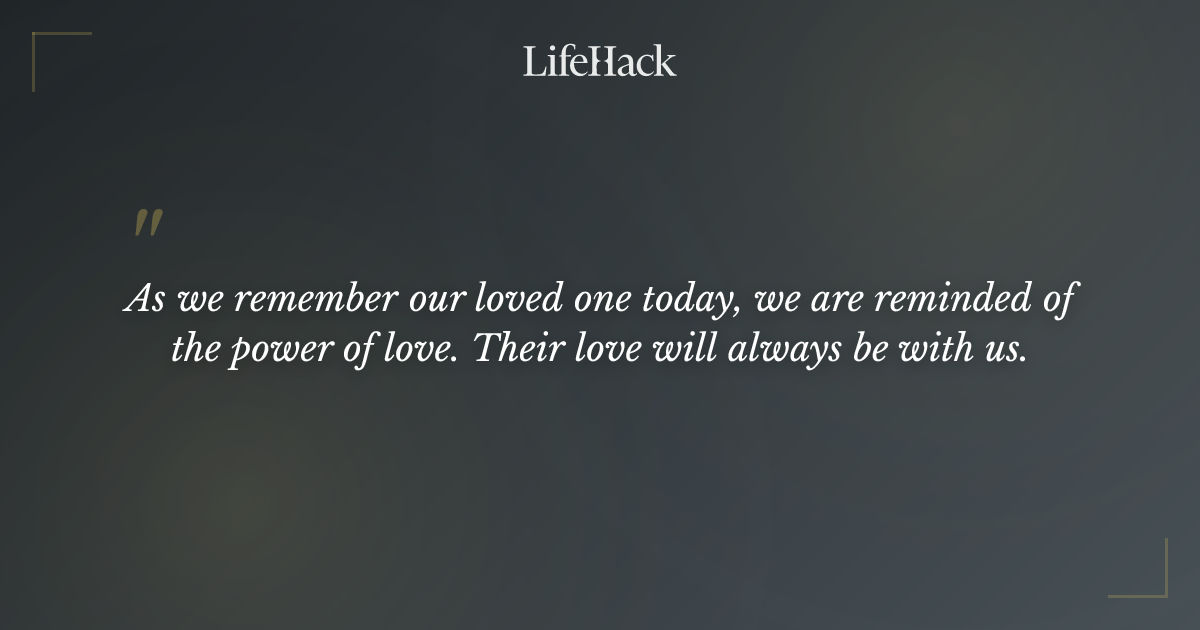 LifeHack

"

As we remember our loved one today, we are reminded of the power of love. Their love will always be with us.